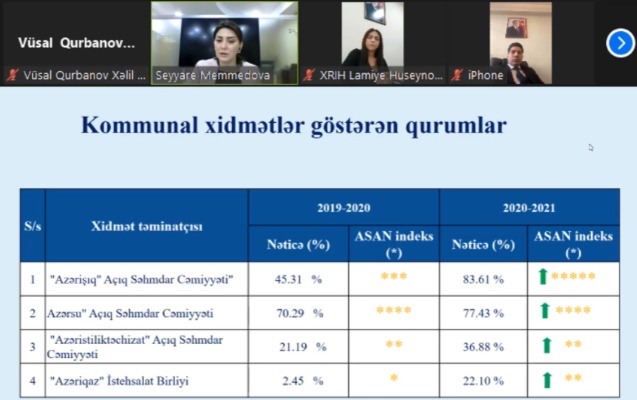 Vüsal Qurbanov...

Vüsal Qurbanov Xəlil ...

Seyyare Memmedova

XRIH Lamiye Huseyno...

iPhone

Kommunal xidmətlər göstərən qurumlar

| S/s | Xidmət təminatçısı | 2019-2020 Nəticə (%) | 2019-2020 ASAN indeks (*) | 2020-2021 Nəticə (%) | 2020-2021 ASAN indeks (*) |
|---|---|---|---|---|---|
| 1 | "Azərişıq" Açıq Səhmdar Cəmiyyəti" | 45.31 % | *** | 83.61 % | ***** |
| 2 | Azərsu" Açıq Səhmdar Cəmiyyəti | 70.29 % | **** | 77.43 % | **** |
| 3 | "Azəristiliktəchizat" Açıq Səhmdar Cəmiyyəti | 21.19 % | ** | 36.88 % | ** |
| 4 | "Azəriqaz" İstehsalat Birliyi | 2.45 % | * | 22.10 % | ** |